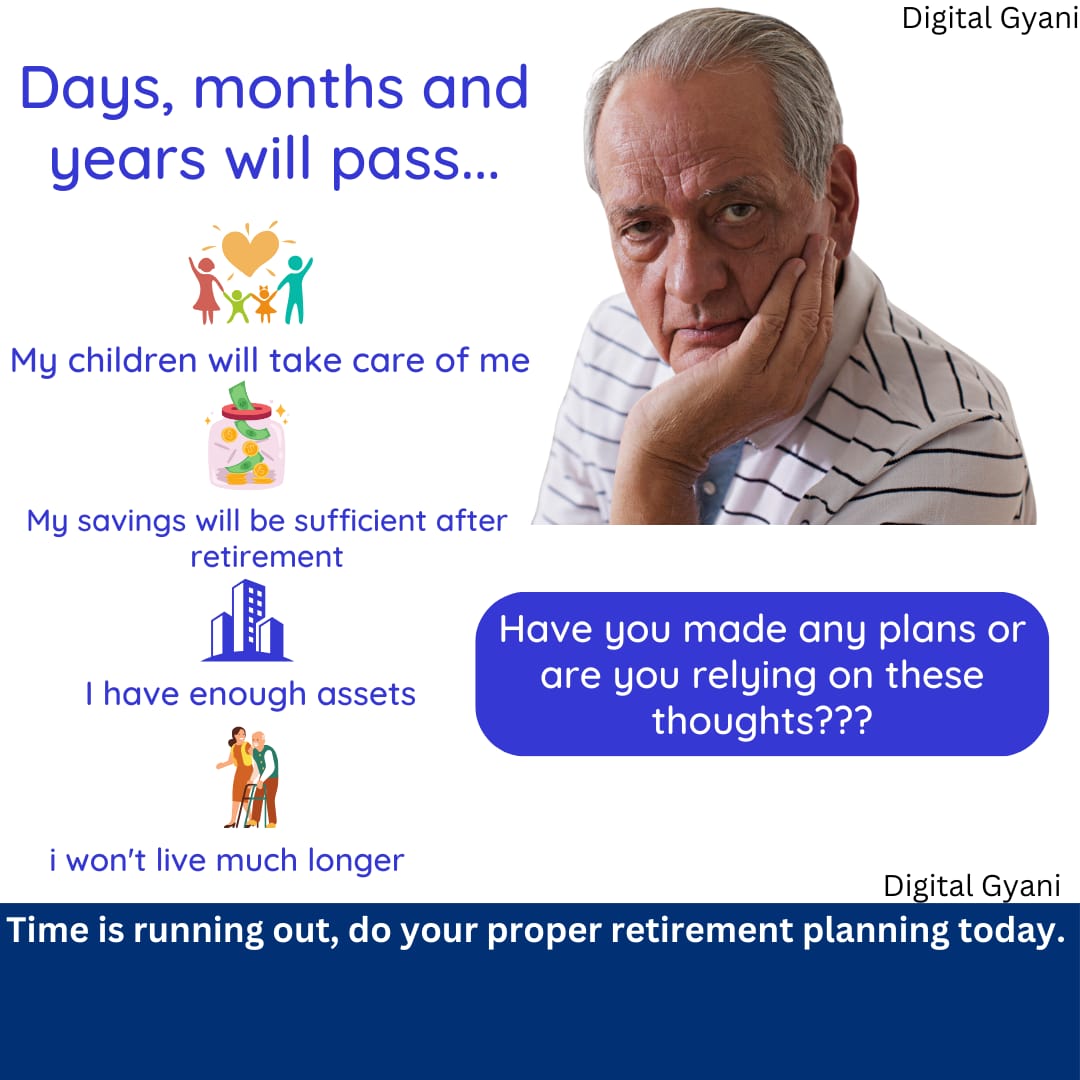 Digital Gyani

Days, months and years will pass...

My children will take care of me

My savings will be sufficient after retirement

I have enough assets

i won't live much longer

Have you made any plans or are you relying on these thoughts???

Digital Gyani

Time is running out, do your proper retirement planning today.